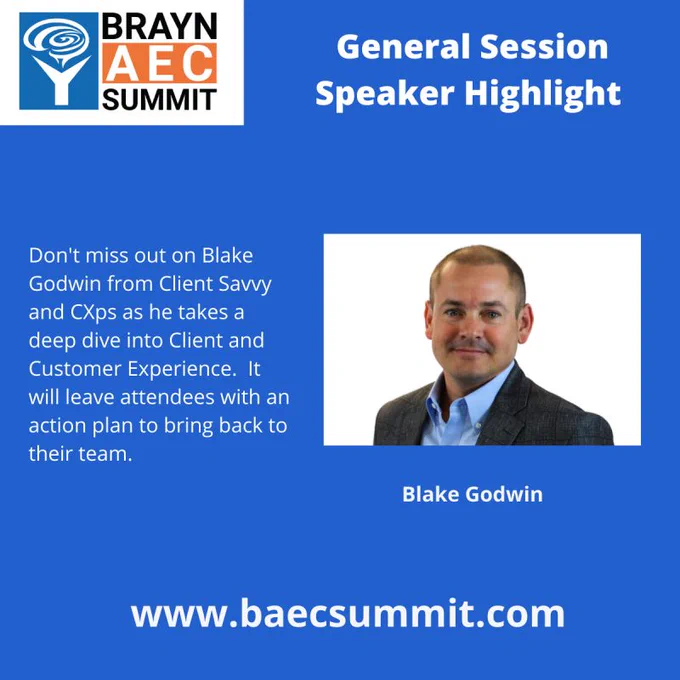 BRAYN
AEC
SUMMIT

General Session
Speaker Highlight

Don't miss out on Blake Godwin from Client Savvy and CXps as he takes a deep dive into Client and Customer Experience.  It will leave attendees with an action plan to bring back to their team.

Blake Godwin

www.baecsummit.com